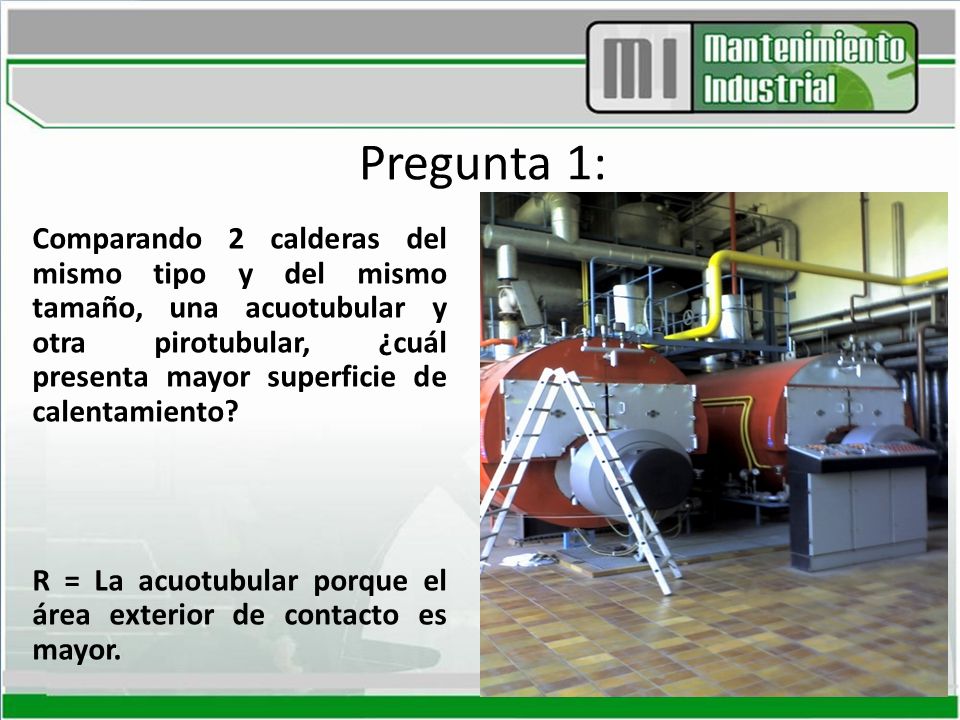 MI Mantenimiento Industrial

Pregunta 1:

Comparando 2 calderas del mismo tipo y del mismo tamaño, una acuotubular y otra pirotubular, ¿cuál presenta mayor superficie de calentamiento?

R = La acuotubular porque el área exterior de contacto es mayor.